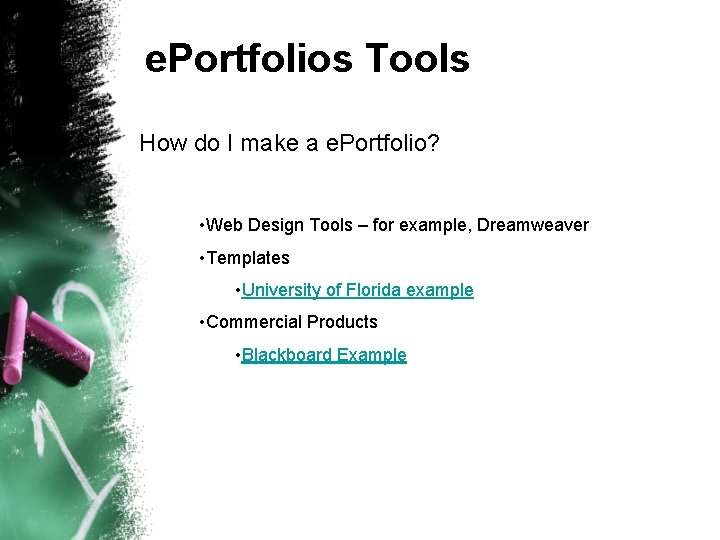 ePortfolios Tools

How do I make a ePortfolio?

•Web Design Tools – for example, Dreamweaver

•Templates

•University of Florida example

•Commercial Products

•Blackboard Example